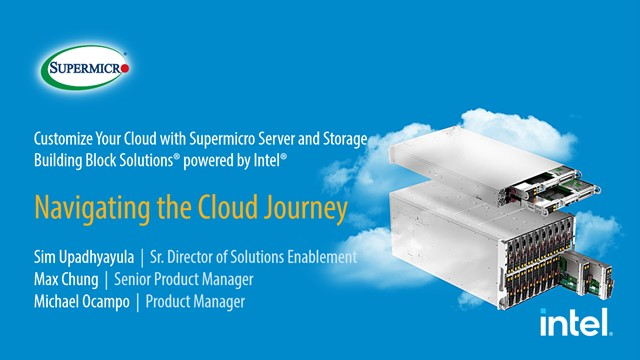 SUPERMICRO®

Customize Your Cloud with Supermicro Server and Storage Building Block Solutions® powered by Intel®

Navigating the Cloud Journey

Sim Upadhyayula | Sr. Director of Solutions Enablement
Max Chung | Senior Product Manager
Michael Ocampo | Product Manager

intel.